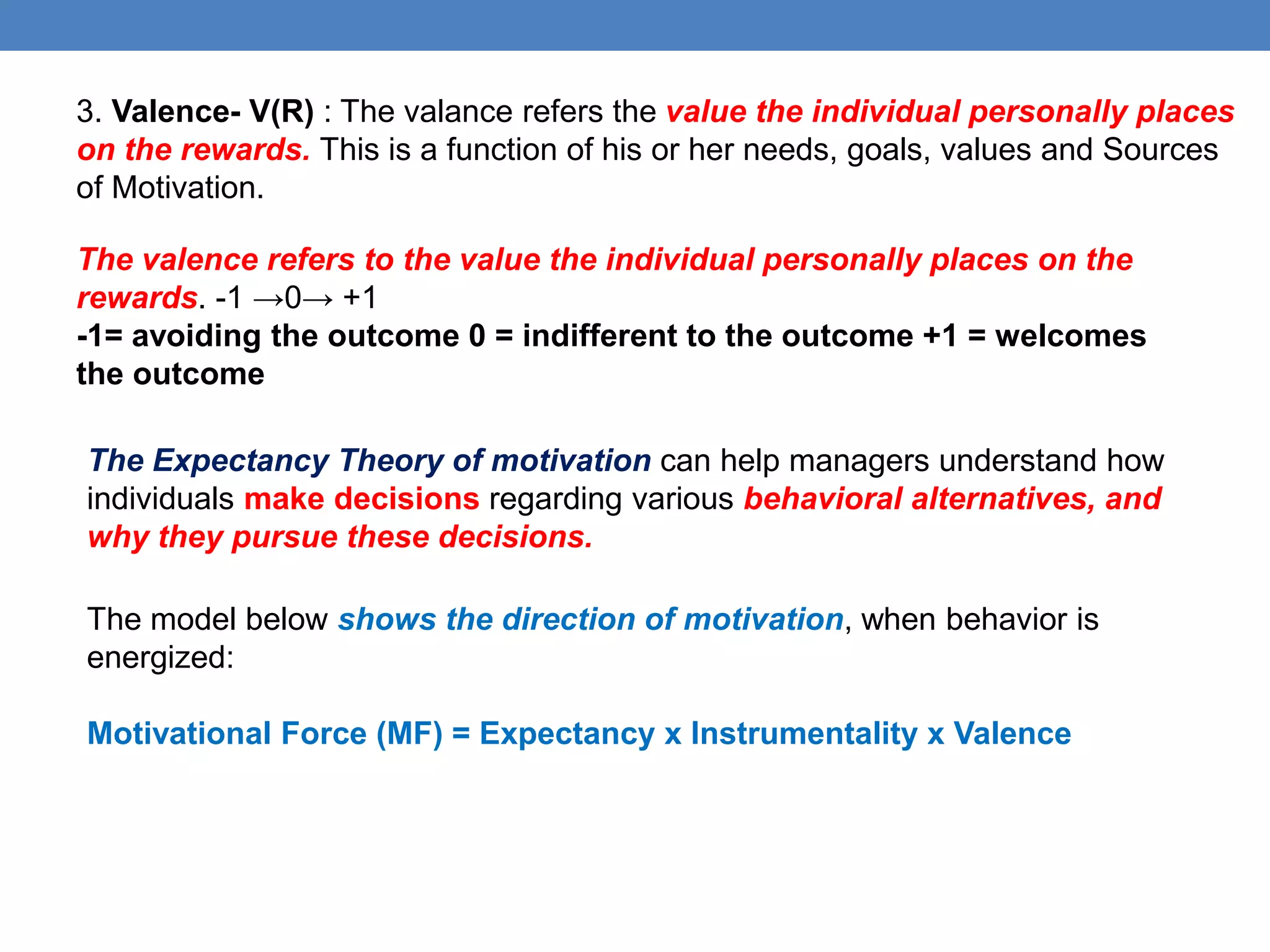 3. Valence- V(R) : The valance refers the value the individual personally places on the rewards. This is a function of his or her needs, goals, values and Sources of Motivation.

The valence refers to the value the individual personally places on the rewards. -1 →0→ +1
-1= avoiding the outcome 0 = indifferent to the outcome +1 = welcomes the outcome

The Expectancy Theory of motivation can help managers understand how individuals make decisions regarding various behavioral alternatives, and why they pursue these decisions.

The model below shows the direction of motivation, when behavior is energized:

Motivational Force (MF) = Expectancy x Instrumentality x Valence